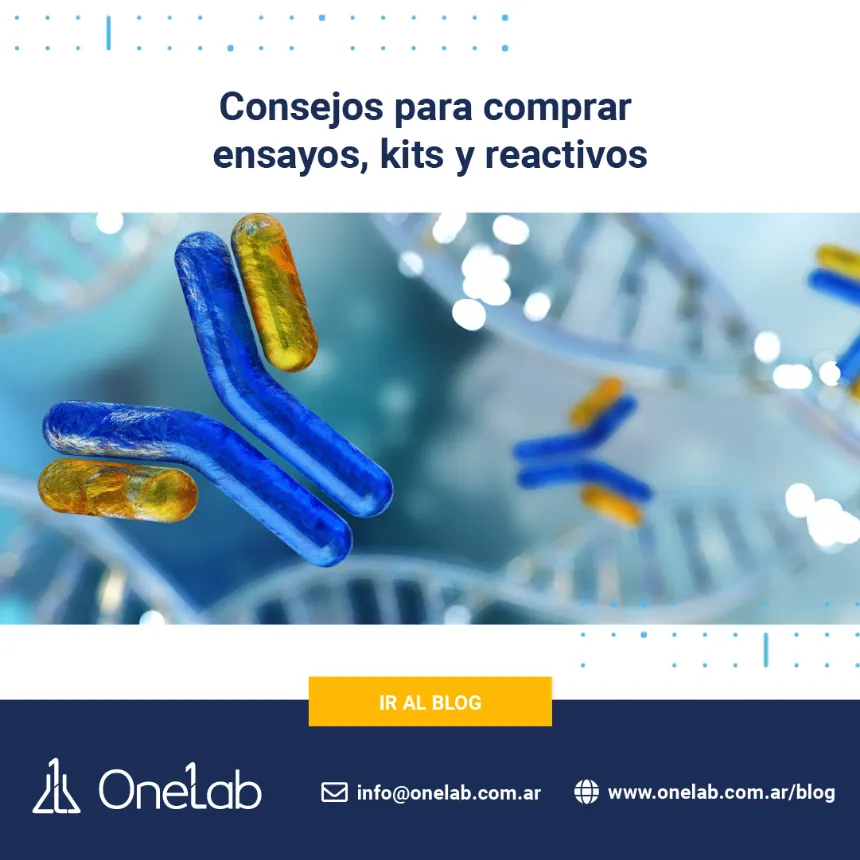 Consejos para comprar ensayos, kits y reactivos

IR AL BLOG

OneLab

info@onelab.com.ar

www.onelab.com.ar/blog